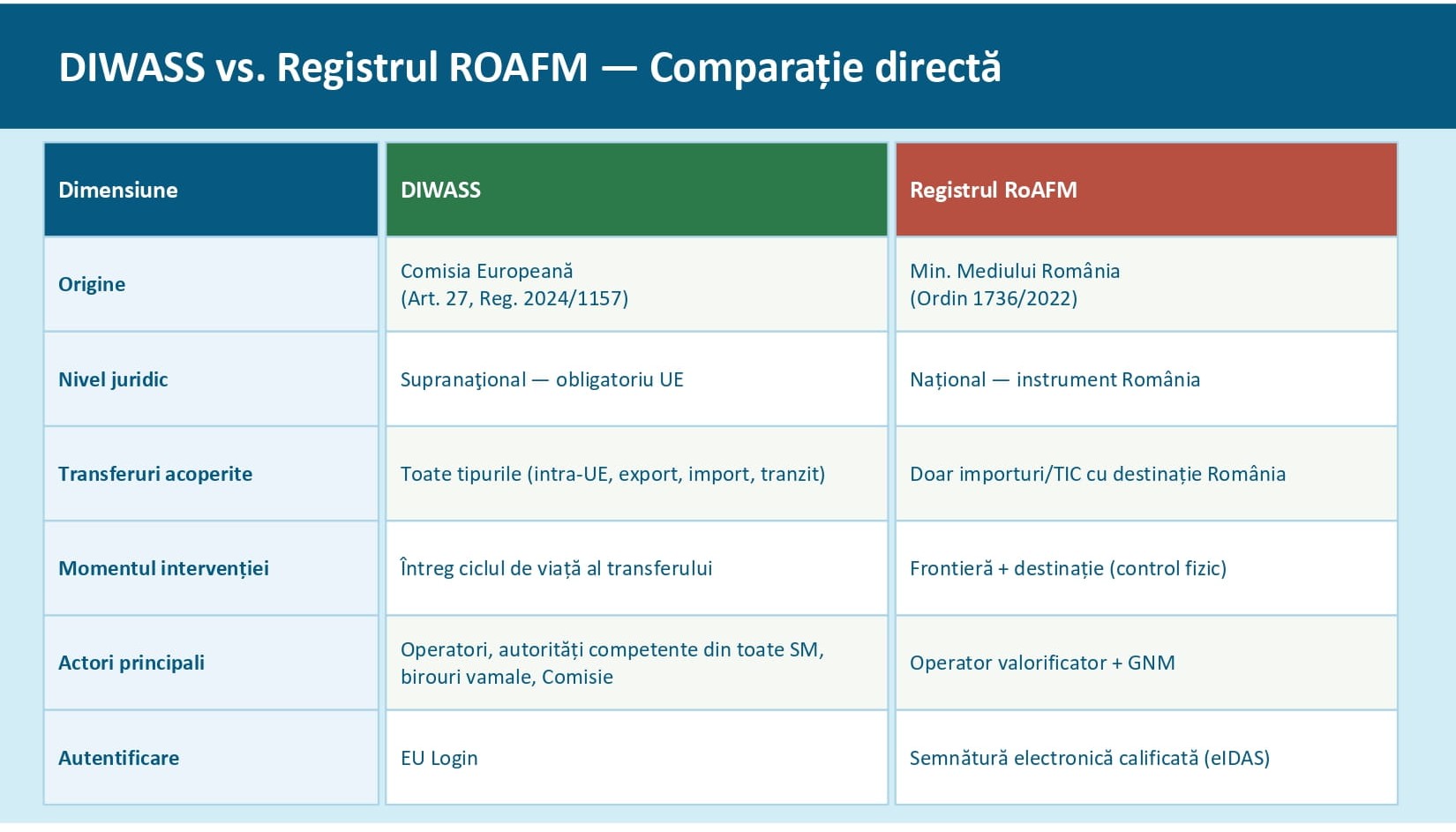 DIWASS vs. Registrul ROAFM — Comparație directă

| Dimensiune | DIWASS | Registrul RoAFM |
|---|---|---|
| Origine | Comisia Europeană (Art. 27, Reg. 2024/1157) | Min. Mediului România (Ordin 1736/2022) |
| Nivel juridic | Supranaţional — obligatoriu UE | Național — instrument România |
| Transferuri acoperite | Toate tipurile (intra-UE, export, import, tranzit) | Doar importuri/TIC cu destinație România |
| Momentul intervenției | Întreg ciclul de viață al transferului | Frontieră + destinație (control fizic) |
| Actori principali | Operatori, autorități competente din toate SM, birouri vamale, Comisie | Operator valorificator + GNM |
| Autentificare | EU Login | Semnătură electronică calificată (eIDAS) |